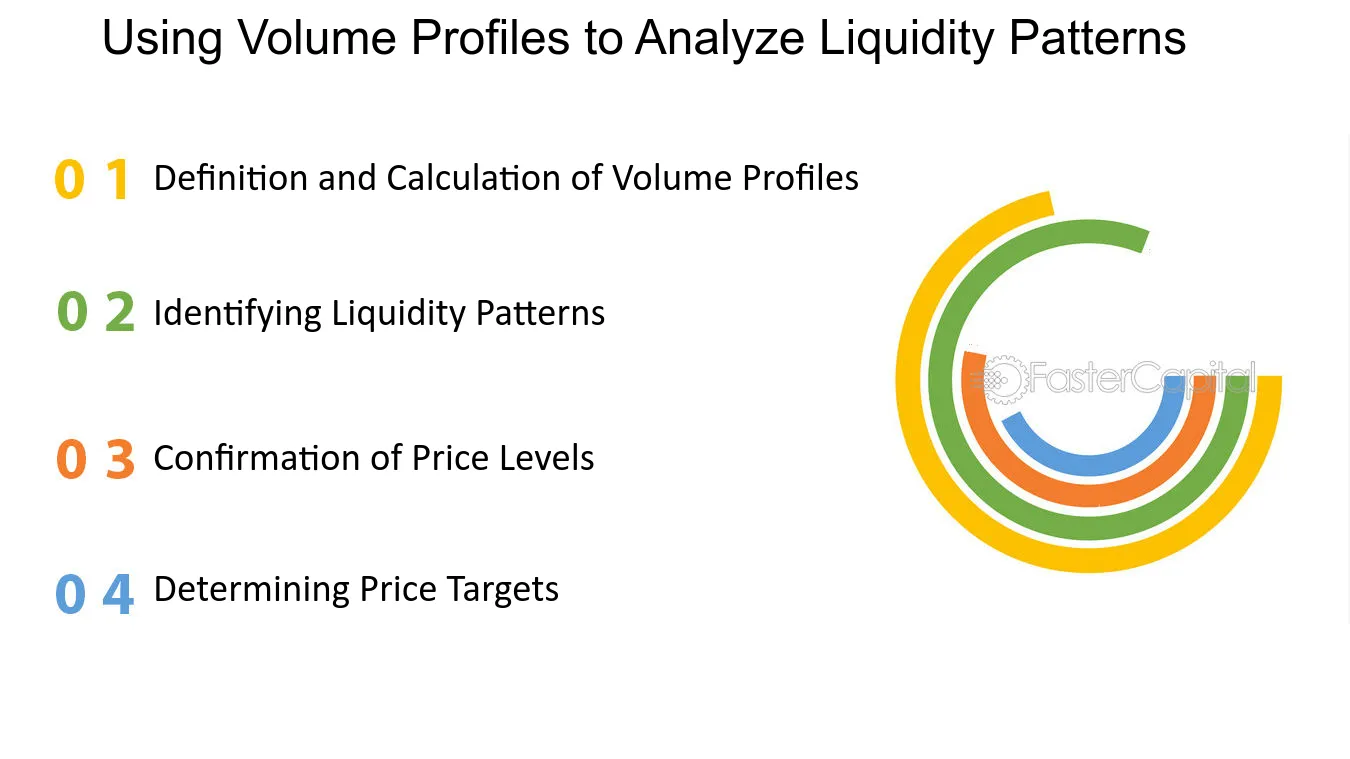 Using Volume Profiles to Analyze Liquidity Patterns

0 1 Definition and Calculation of Volume Profiles

0 2 Identifying Liquidity Patterns

0 3 Confirmation of Price Levels

0 4 Determining Price Targets

FasterCapital